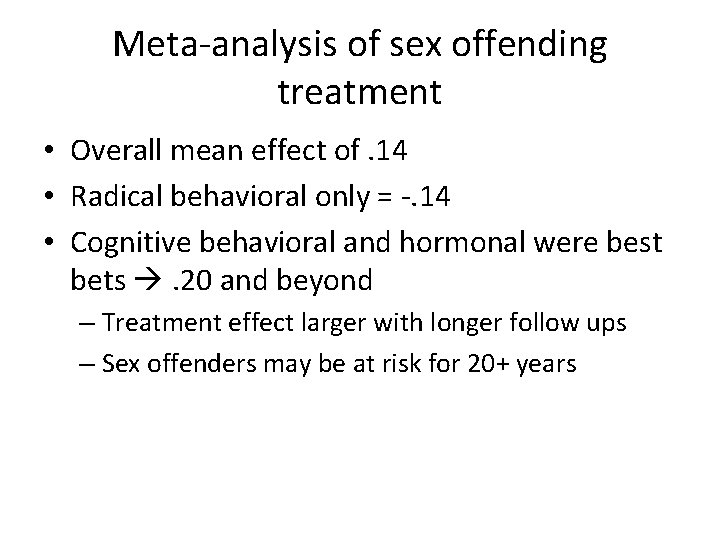 Meta-analysis of sex offending treatment

• Overall mean effect of .14
• Radical behavioral only = -.14
• Cognitive behavioral and hormonal were best bets → .20 and beyond
– Treatment effect larger with longer follow ups
– Sex offenders may be at risk for 20+ years